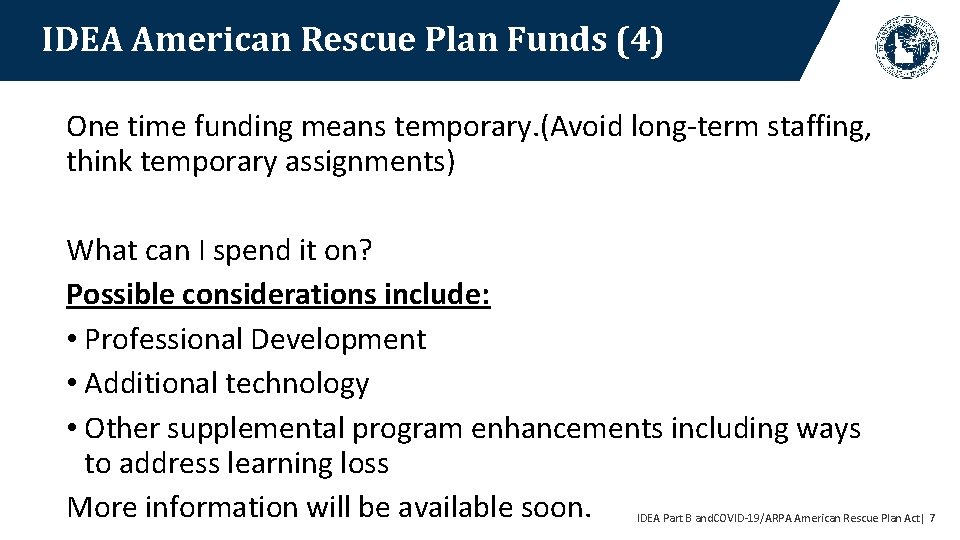 IDEA American Rescue Plan Funds (4)

One time funding means temporary.(Avoid long-term staffing, think temporary assignments)

What can I spend it on?
Possible considerations include:
• Professional Development
• Additional technology
• Other supplemental program enhancements including ways to address learning loss
More information will be available soon.

IDEA Part B andCOVID-19/ARPA American Rescue Plan Act| 7